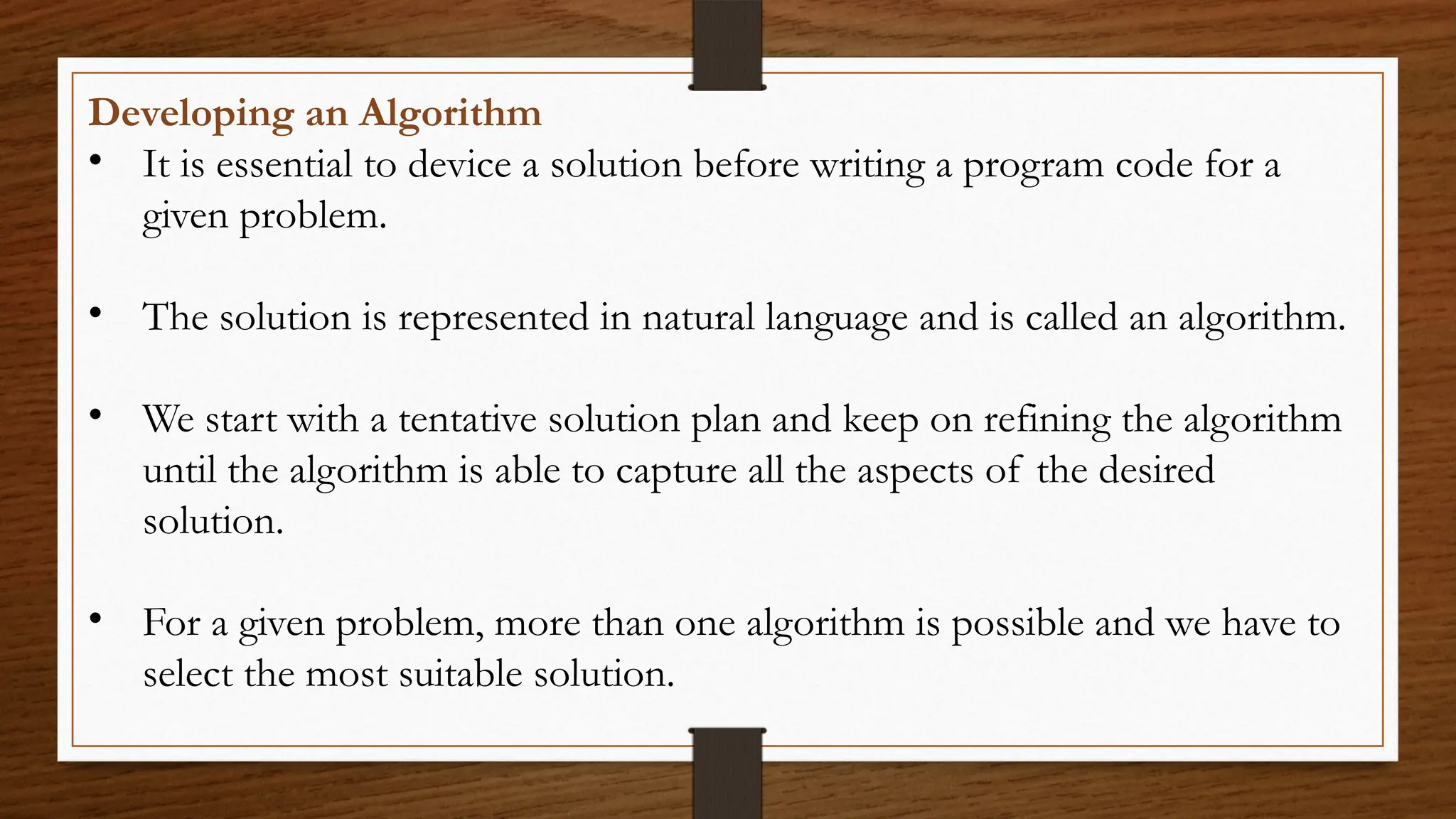 Developing an Algorithm

• It is essential to device a solution before writing a program code for a given problem.

• The solution is represented in natural language and is called an algorithm.

• We start with a tentative solution plan and keep on refining the algorithm until the algorithm is able to capture all the aspects of the desired solution.

• For a given problem, more than one algorithm is possible and we have to select the most suitable solution.